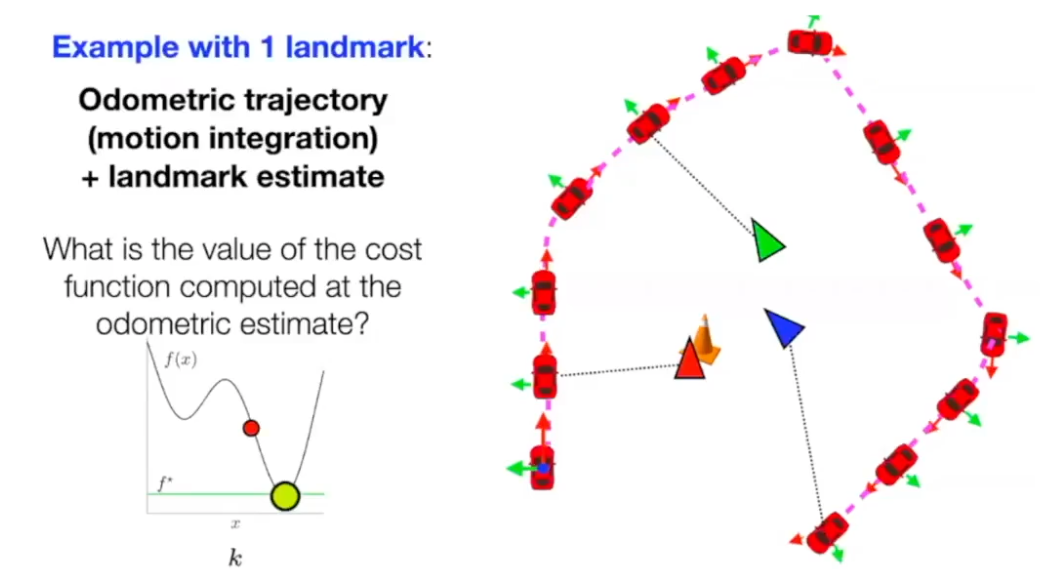 Example with 1 landmark:

Odometric trajectory (motion integration) + landmark estimate

What is the value of the cost function computed at the odometric estimate?

$f(x)$

$f^*$

$x$

$k$